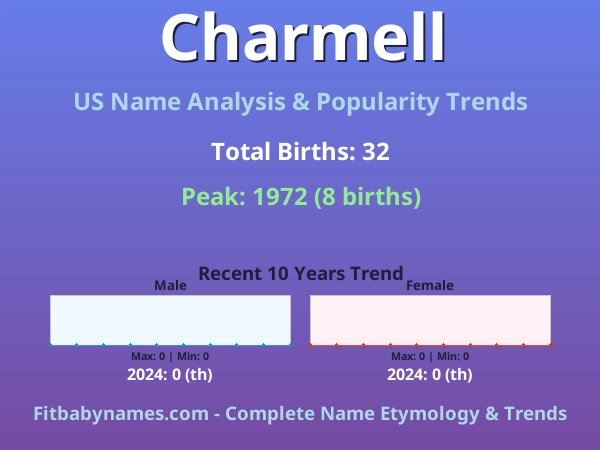 Charmell

US Name Analysis & Popularity Trends

Total Births: 32

Peak: 1972 (8 births)

Recent 10 Years Trend

Male

Max: 0 | Min: 0

2024: 0 (th)

Female

Max: 0 | Min: 0

2024: 0 (th)

Fitbabynames.com - Complete Name Etymology & Trends